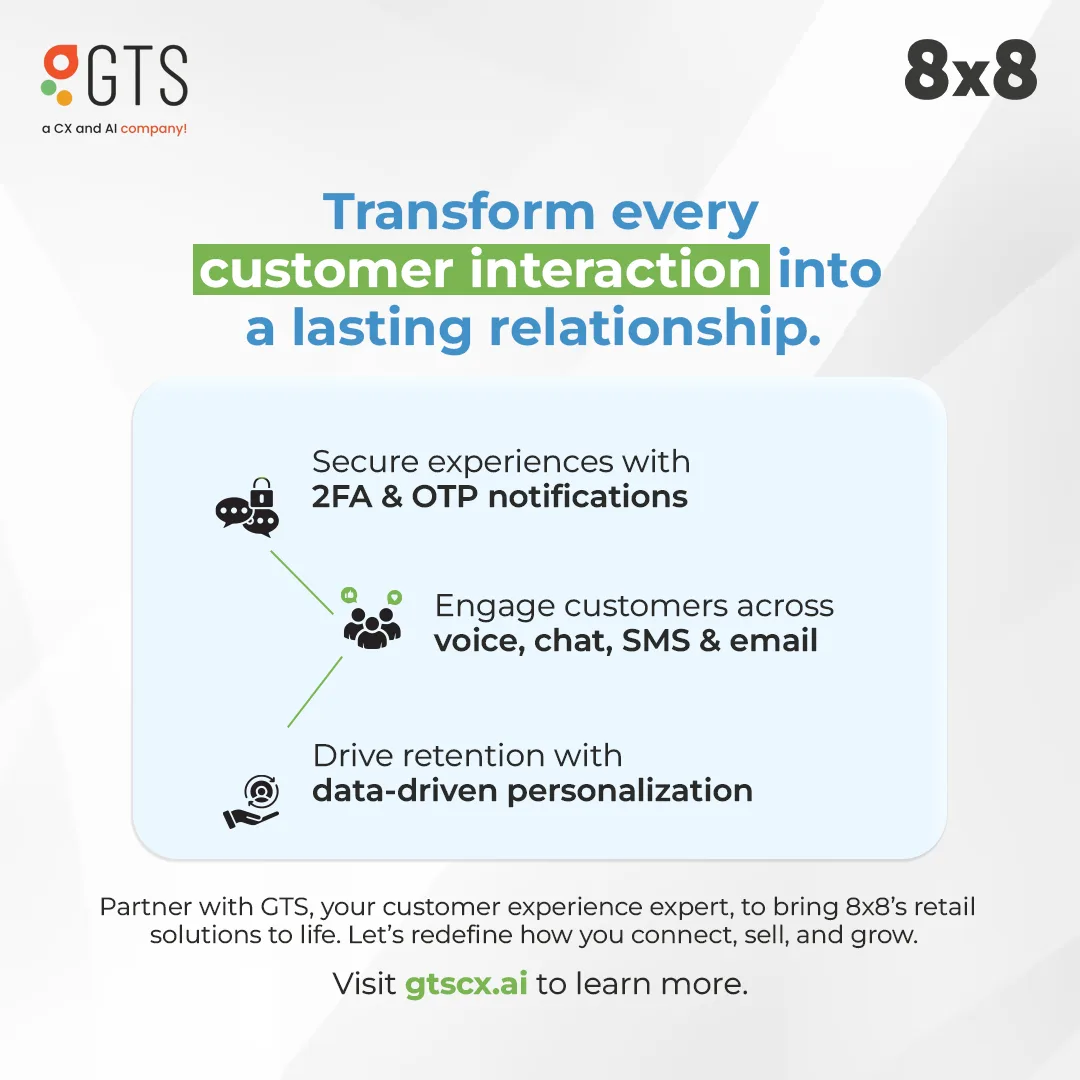 GTS
a CX and AI company!

8x8

Transform every customer interaction into a lasting relationship.

Secure experiences with
2FA & OTP notifications

Engage customers across
voice, chat, SMS & email

Drive retention with
data-driven personalization

Partner with GTS, your customer experience expert, to bring 8x8's retail solutions to life. Let's redefine how you connect, sell, and grow.

Visit gtscx.ai to learn more.